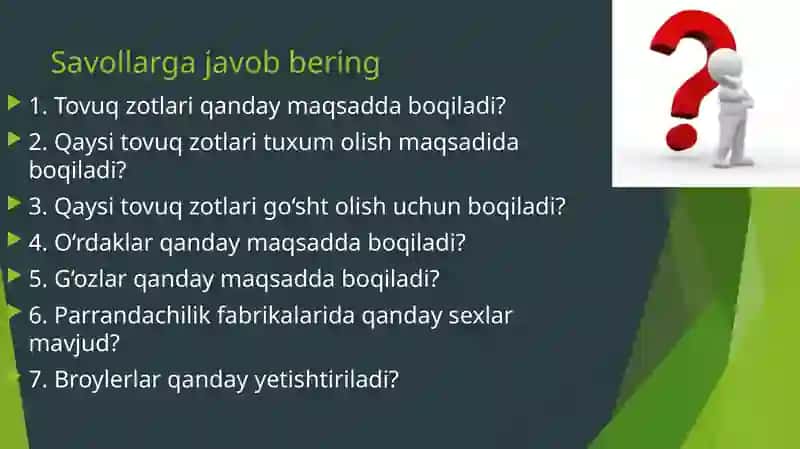 Savollarga javob bering

1. Tovuq zotlari qanday maqsadda boqiladi?

2. Qaysi tovuq zotlari tuxum olish maqsadida boqiladi?

3. Qaysi tovuq zotlari go'sht olish uchun boqiladi?

4. O'rdaklar qanday maqsadda boqiladi?

5. G'ozlar qanday maqsadda boqiladi?

6. Parrandachilik fabrikalarida qanday sexlar mavjud?

7. Broylerlar qanday yetishtiriladi?